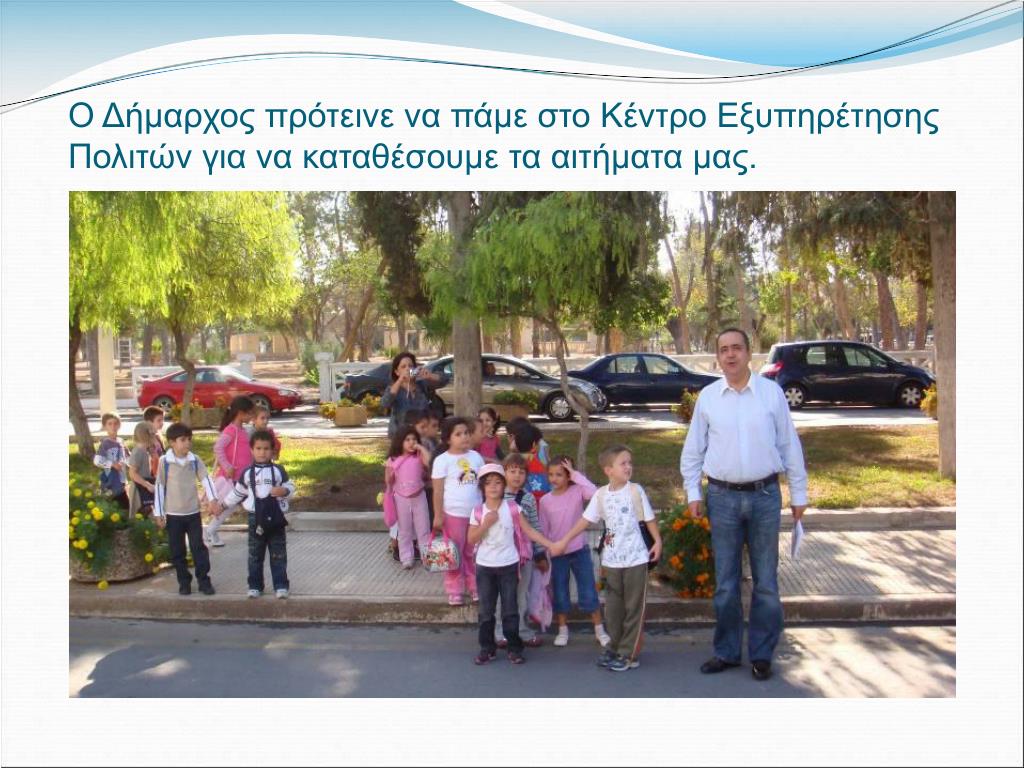 Ο Δήμαρχος πρότεινε να πάμε στο Κέντρο Εξυπηρέτησης Πολιτών για να καταθέσουμε τα αιτήματα μας.